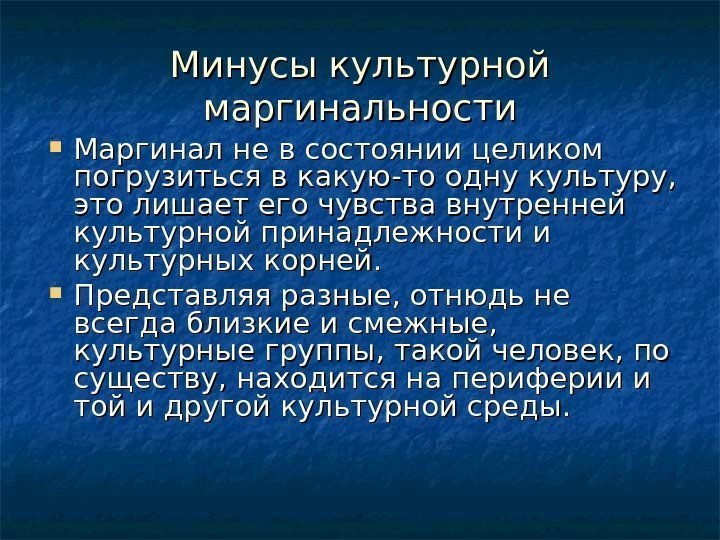 Минусы культурной маргинальности

Маргинал не в состоянии целиком погрузиться в какую-то одну культуру, это лишает его чувства внутренней культурной принадлежности и культурных корней.

Представляя разные, отнюдь не всегда близкие и смежные, культурные группы, такой человек, по существу, находится на периферии и той и другой культурной среды.